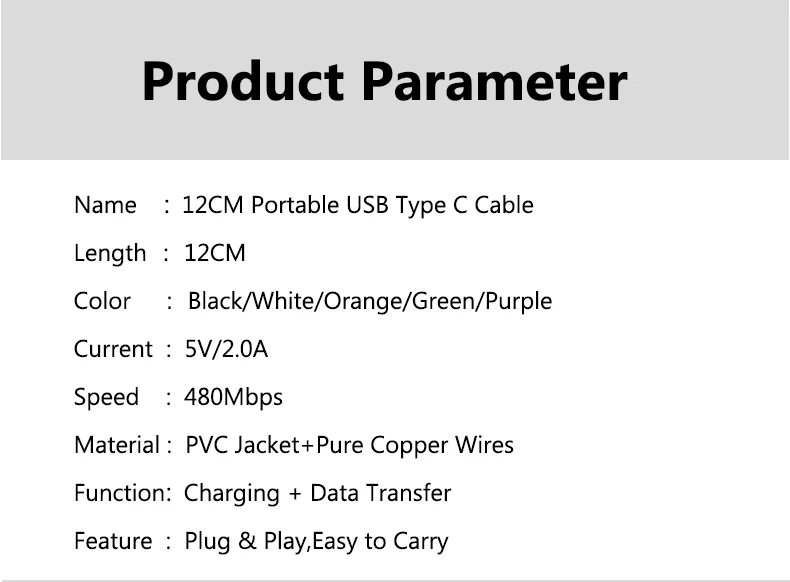 Product Parameter

Name : 12CM Portable USB Type C Cable

Length : 12CM

Color : Black/White/Orange/Green/Purple

Current : 5V/2.0A

Speed : 480Mbps

Material : PVC Jacket+Pure Copper Wires

Function: Charging + Data Transfer

Feature : Plug & Play,Easy to Carry